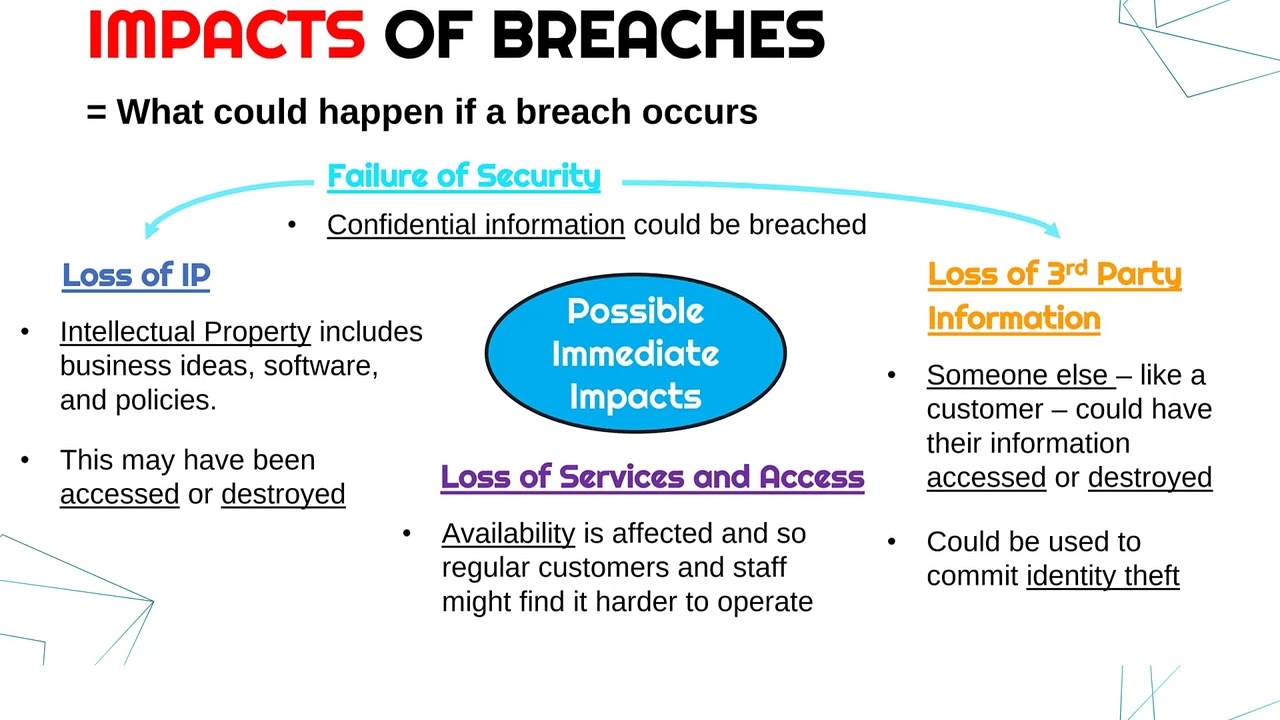 IMPACTS OF BREACHES

= What could happen if a breach occurs

Failure of Security

• Confidential information could be breached

Loss of IP

• Intellectual Property includes business ideas, software, and policies.

• This may have been accessed or destroyed

Possible Immediate Impacts

Loss of Services and Access

• Availability is affected and so regular customers and staff might find it harder to operate

Loss of 3rd Party Information

• Someone else – like a customer – could have their information accessed or destroyed

• Could be used to commit identity theft